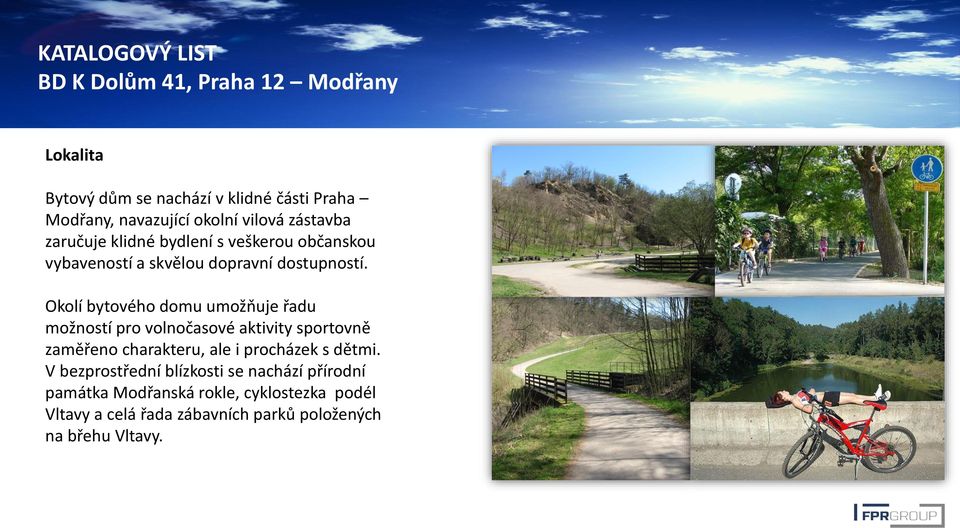 KATALOGOVÝ LIST
BD K Dolům 41, Praha 12 – Modřany

Lokalita

Bytový dům se nachází v klidné části Praha – Modřany, navazující okolní vilová zástavba zaručuje klidné bydlení s veškerou občanskou vybaveností a skvělou dopravní dostupností.

Okolí bytového domu umožňuje řadu možností pro volnočasové aktivity sportovně zaměřeno charakteru, ale i procházek s dětmi. V bezprostřední blízkosti se nachází přírodní památka Modřanská rokle, cyklostezka podél Vltavy a celá řada zábavních parků položených na břehu Vltavy.

FPRGROUP